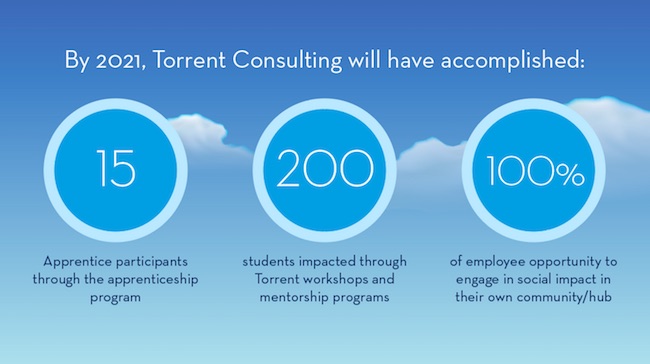 By 2021, Torrent Consulting will have accomplished:

15

Apprentice participants through the apprenticeship program

200

students impacted through Torrent workshops and mentorship programs

100%

of employee opportunity to engage in social impact in their own community/hub